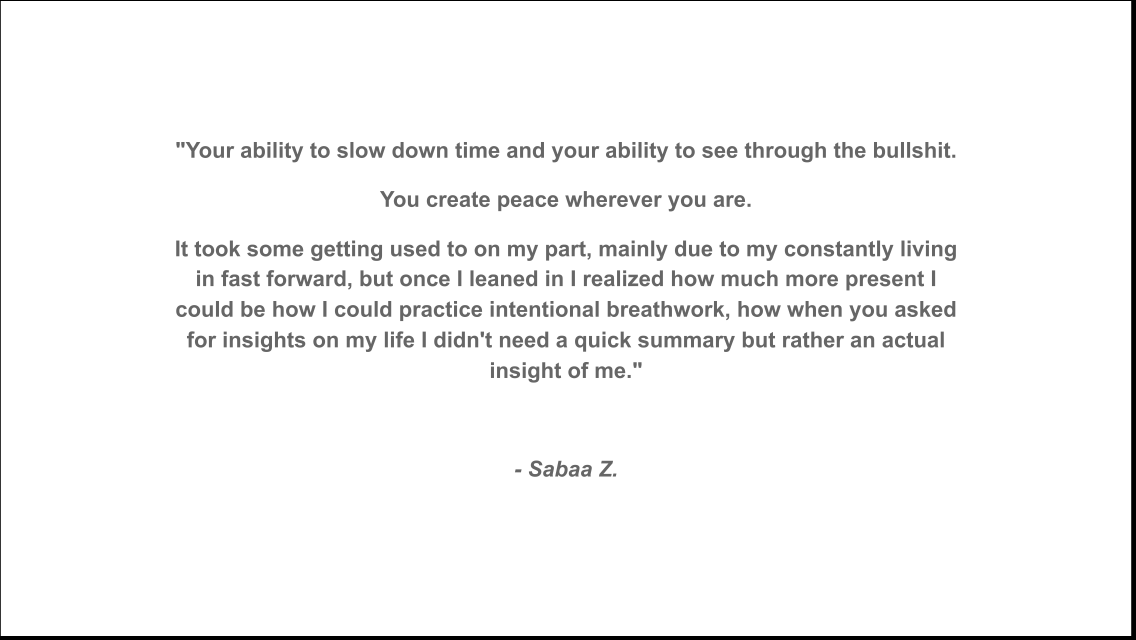 "Your ability to slow down time and your ability to see through the bullshit.

You create peace wherever you are.

It took some getting used to on my part, mainly due to my constantly living in fast forward, but once I leaned in I realized how much more present I could be how I could practice intentional breathwork, how when you asked for insights on my life I didn't need a quick summary but rather an actual insight of me."

- Sabaa Z.